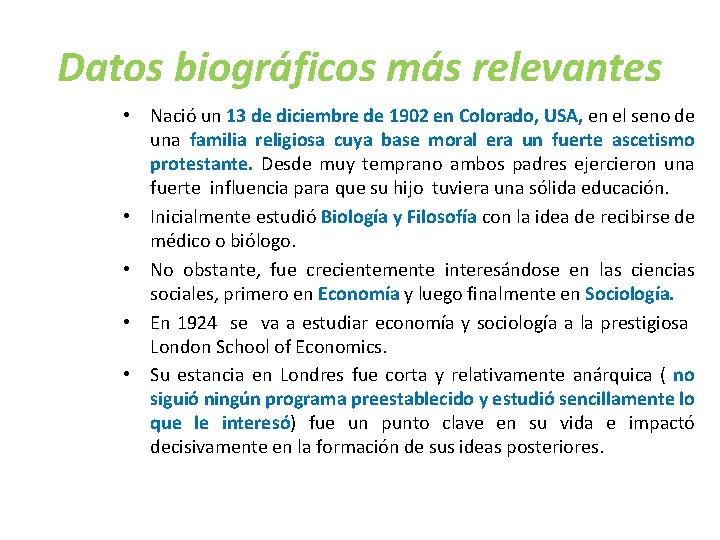 Datos biográficos más relevantes

• Nació un 13 de diciembre de 1902 en Colorado, USA, en el seno de una familia religiosa cuya base moral era un fuerte ascetismo protestante. Desde muy temprano ambos padres ejercieron una fuerte influencia para que su hijo tuviera una sólida educación.

• Inicialmente estudió Biología y Filosofía con la idea de recibirse de médico o biólogo.

• No obstante, fue crecientemente interesándose en las ciencias sociales, primero en Economía y luego finalmente en Sociología.

• En 1924 se va a estudiar economía y sociología a la prestigiosa London School of Economics.

• Su estancia en Londres fue corta y relativamente anárquica ( no siguió ningún programa preestablecido y estudió sencillamente lo que le interesó) fue un punto clave en su vida e impactó decisivamente en la formación de sus ideas posteriores.